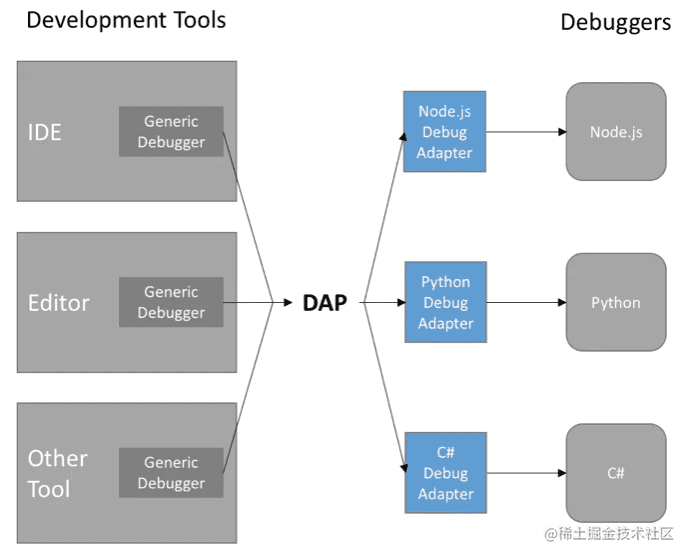 Development Tools

Debuggers

IDE

Generic Debugger

Editor

Generic Debugger

Other Tool

Generic Debugger

DAP

Node.js Debug Adapter

Python Debug Adapter

C# Debug Adapter

Node.js

Python

C#

@稀土掘金技术社区